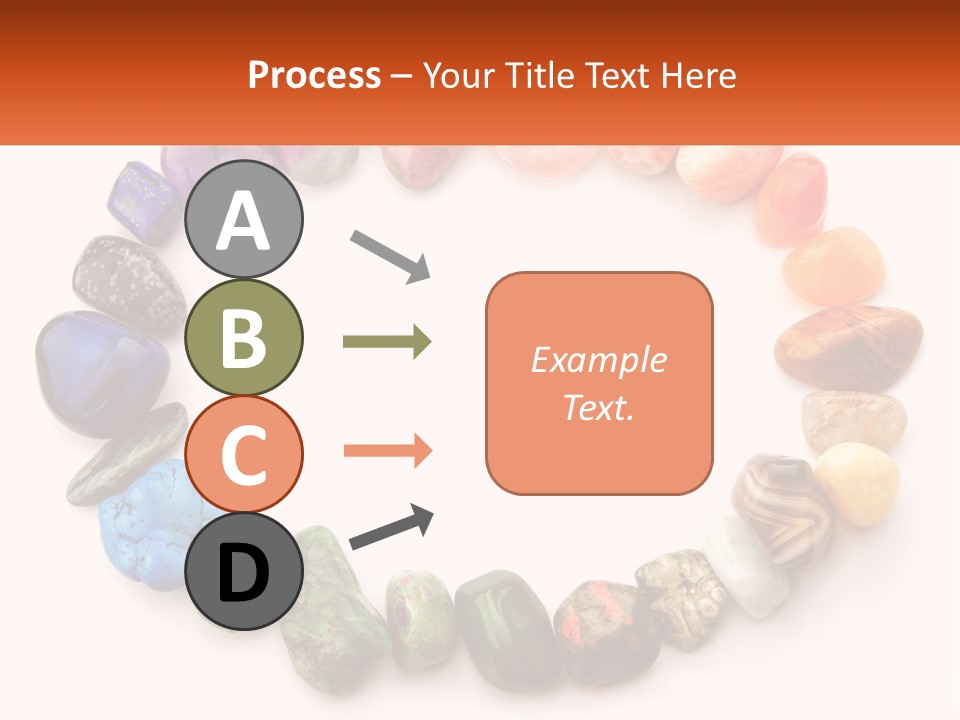 Process – Your Title Text Here

A

B

C

D

Example Text.